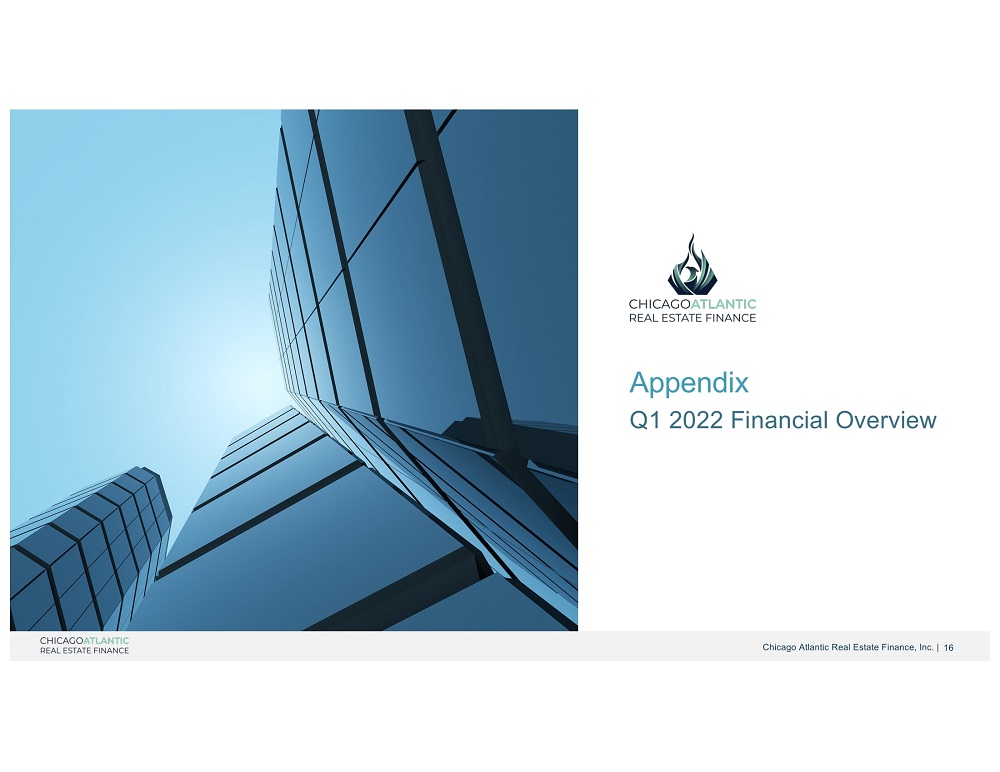 CHICAGOATLANTIC
REAL ESTATE FINANCE

Appendix
Q1 2022 Financial Overview

CHICAGOATLANTIC
REAL ESTATE FINANCE

Chicago Atlantic Real Estate Finance, Inc. | 16